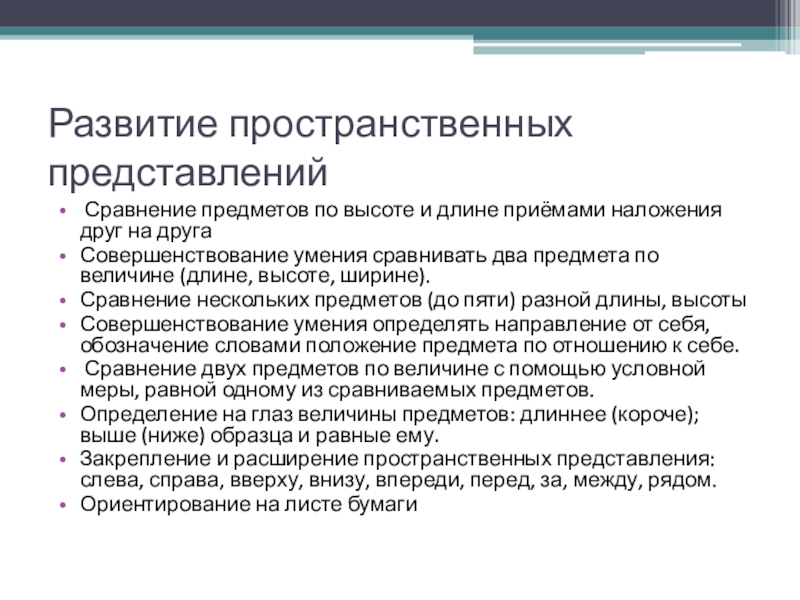 Развитие пространственных представлений

• Сравнение предметов по высоте и длине приёмами наложения друг на друга
• Совершенствование умения сравнивать два предмета по величине (длине, высоте, ширине).
• Сравнение нескольких предметов (до пяти) разной длины, высоты
• Совершенствование умения определять направление от себя, обозначение словами положение предмета по отношению к себе.
• Сравнение двух предметов по величине с помощью условной меры, равной одному из сравниваемых предметов.
• Определение на глаз величины предметов: длиннее (короче); выше (ниже) образца и равные ему.
• Закрепление и расширение пространственных представления: слева, справа, вверху, внизу, впереди, перед, за, между, рядом.
• Ориентирование на листе бумаги